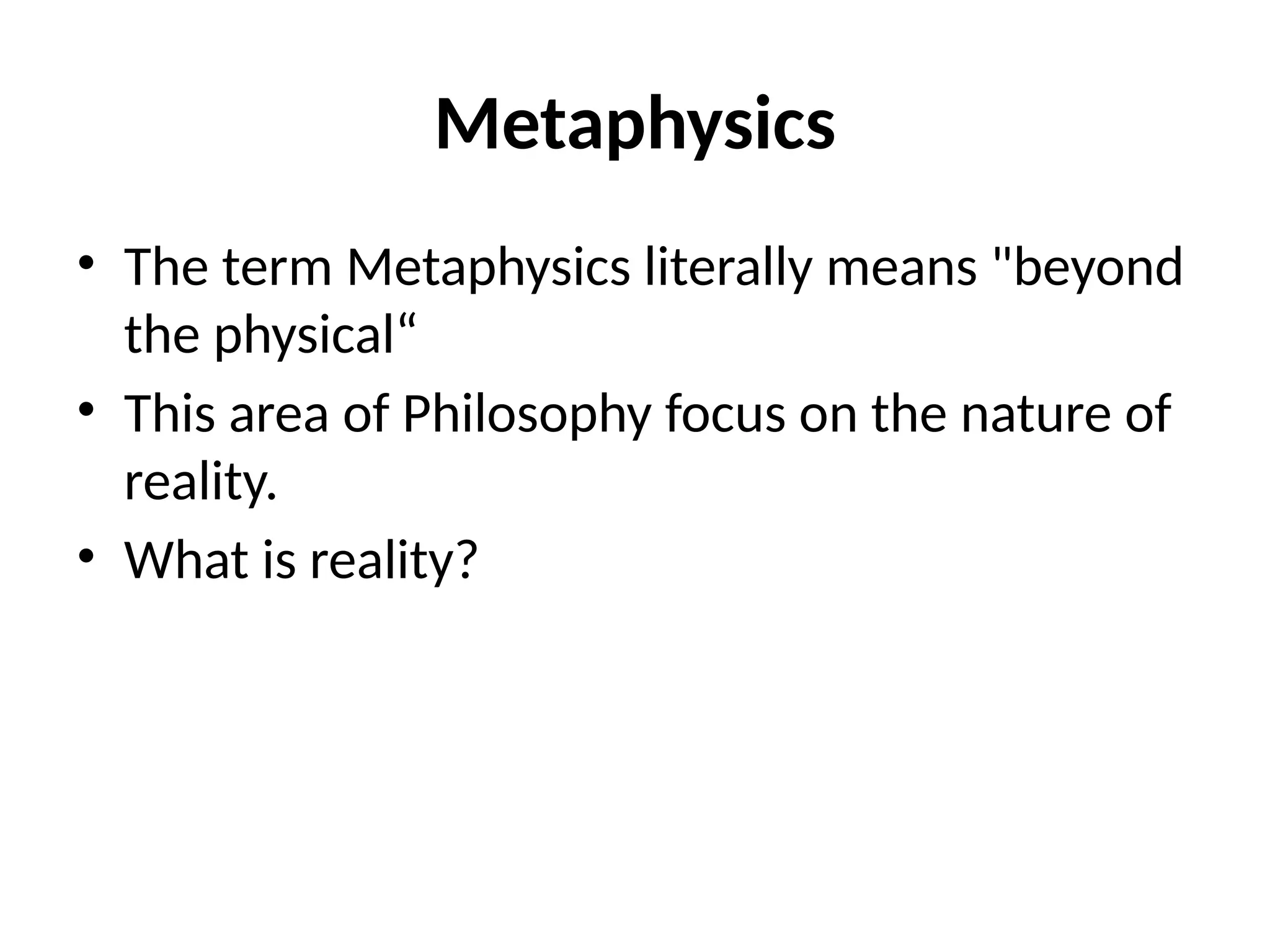 Metaphysics

• The term Metaphysics literally means "beyond the physical“
• This area of Philosophy focus on the nature of reality.
• What is reality?